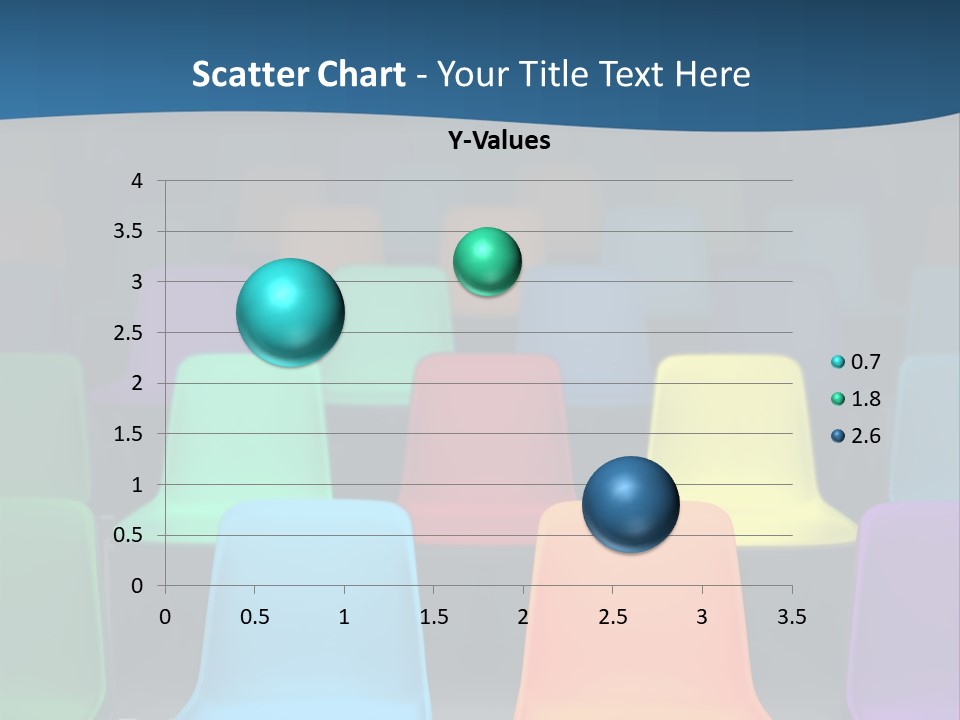 Scatter Chart - Your Title Text Here

Y-Values

4
3.5
3
2.5
2
1.5
1
0.5
0

0 0.5 1 1.5 2 2.5 3 3.5

0.7
1.8
2.6